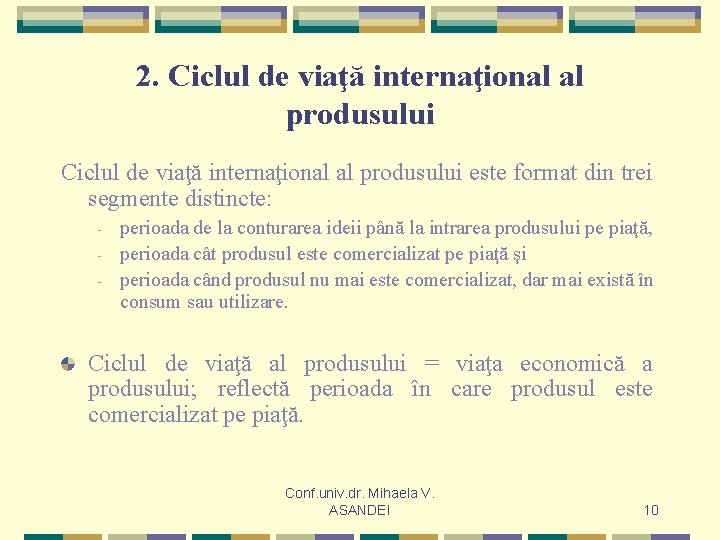 2. Ciclul de viaţă internaţional al produsului

Ciclul de viaţă internaţional al produsului este format din trei segmente distincte:

- perioada de la conturarea ideii până la intrarea produsului pe piaţă,
- perioada cât produsul este comercializat pe piaţă şi
- perioada când produsul nu mai este comercializat, dar mai există în consum sau utilizare.

Ciclul de viaţă al produsului = viaţa economică a produsului; reflectă perioada în care produsul este comercializat pe piaţă.

Conf.univ.dr. Mihaela V. ASANDEI

10